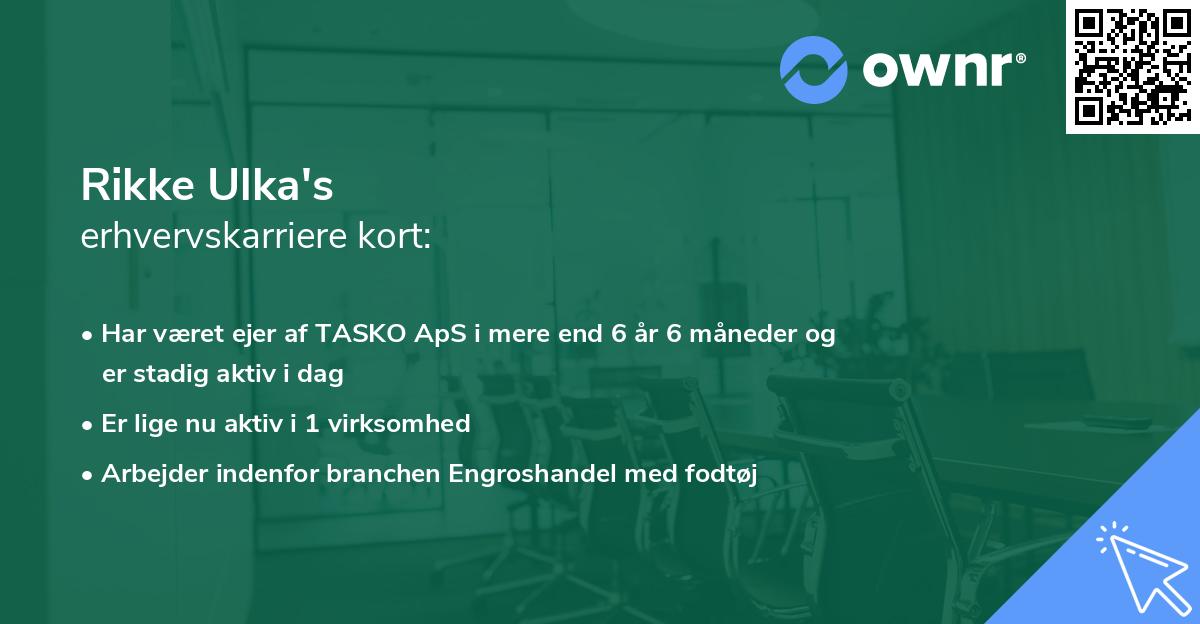 ownr®

Rikke Ulka's
erhvervskarriere kort:

• Har været ejer af TASKO ApS i mere end 6 år 6 måneder og er stadig aktiv i dag

• Er lige nu aktiv i 1 virksomhed

• Arbejder indenfor branchen Engroshandel med fodtøj